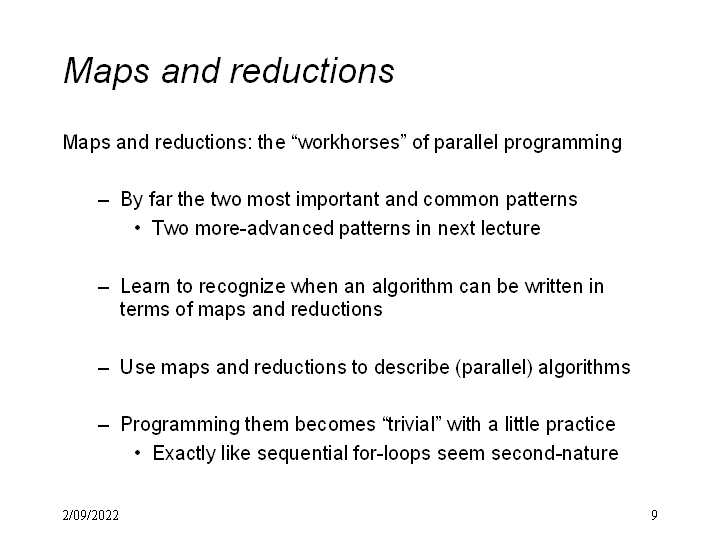 Maps and reductions

Maps and reductions: the “workhorses” of parallel programming

– By far the two most important and common patterns
  • Two more-advanced patterns in next lecture

– Learn to recognize when an algorithm can be written in terms of maps and reductions

– Use maps and reductions to describe (parallel) algorithms

– Programming them becomes “trivial” with a little practice
  • Exactly like sequential for-loops seem second-nature

2/09/2022

9